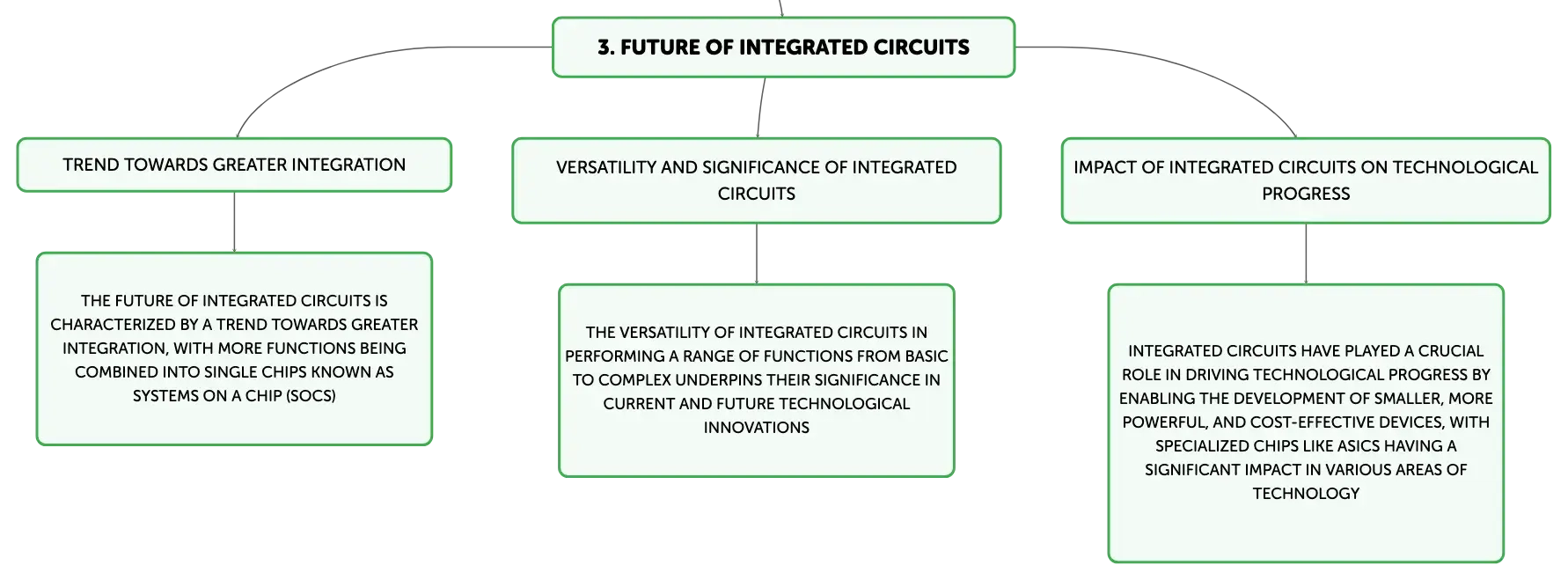 3. FUTURE OF INTEGRATED CIRCUITS

TREND TOWARDS GREATER INTEGRATION

THE FUTURE OF INTEGRATED CIRCUITS IS CHARACTERIZED BY A TREND TOWARDS GREATER INTEGRATION, WITH MORE FUNCTIONS BEING COMBINED INTO SINGLE CHIPS KNOWN AS SYSTEMS ON A CHIP (SOCS)

VERSATILITY AND SIGNIFICANCE OF INTEGRATED CIRCUITS

THE VERSATILITY OF INTEGRATED CIRCUITS IN PERFORMING A RANGE OF FUNCTIONS FROM BASIC TO COMPLEX UNDERPINS THEIR SIGNIFICANCE IN CURRENT AND FUTURE TECHNOLOGICAL INNOVATIONS

IMPACT OF INTEGRATED CIRCUITS ON TECHNOLOGICAL PROGRESS

INTEGRATED CIRCUITS HAVE PLAYED A CRUCIAL ROLE IN DRIVING TECHNOLOGICAL PROGRESS BY ENABLING THE DEVELOPMENT OF SMALLER, MORE POWERFUL, AND COST-EFFECTIVE DEVICES, WITH SPECIALIZED CHIPS LIKE ASICS HAVING A SIGNIFICANT IMPACT IN VARIOUS AREAS OF TECHNOLOGY